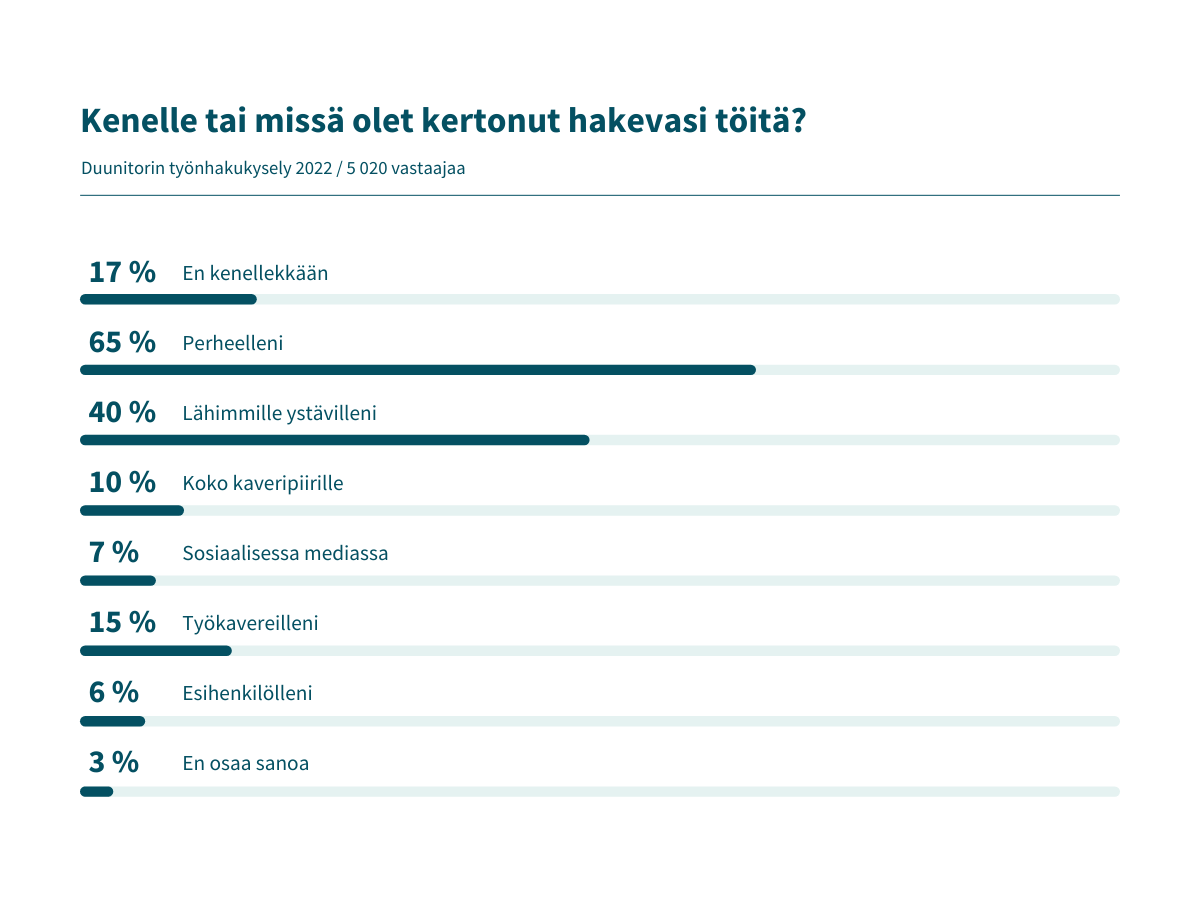 Kenelle tai missä olet kertonut hakevasi töitä?

Duunitorin työnhakukysely 2022 / 5 020 vastaajaa

17 % En kenellekkään

65 % Perheelleni

40 % Lähimmille ystävilleni

10 % Koko kaveripiirille

7 % Sosiaalisessa mediassa

15 % Työkavereilleni

6 % Esihenkilölleni

3 % En osaa sanoa